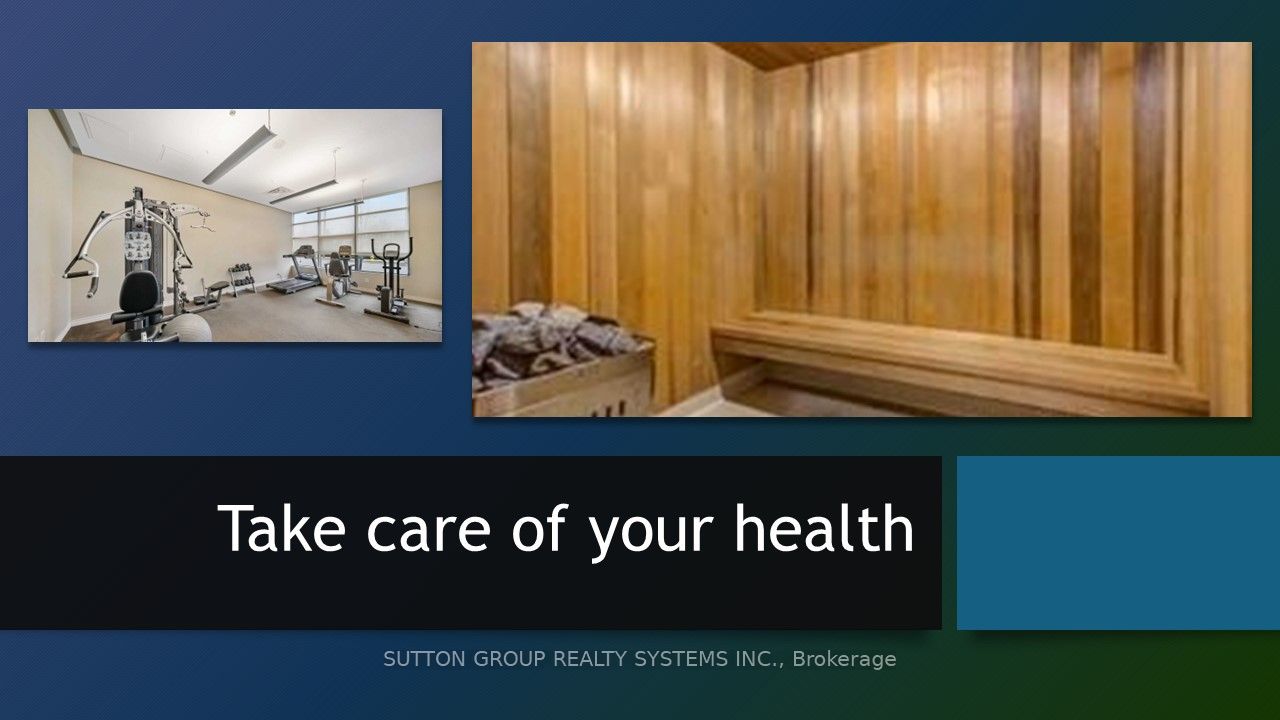 Take care of your health

SUTTON GROUP REALTY SYSTEMS INC., Brokerage